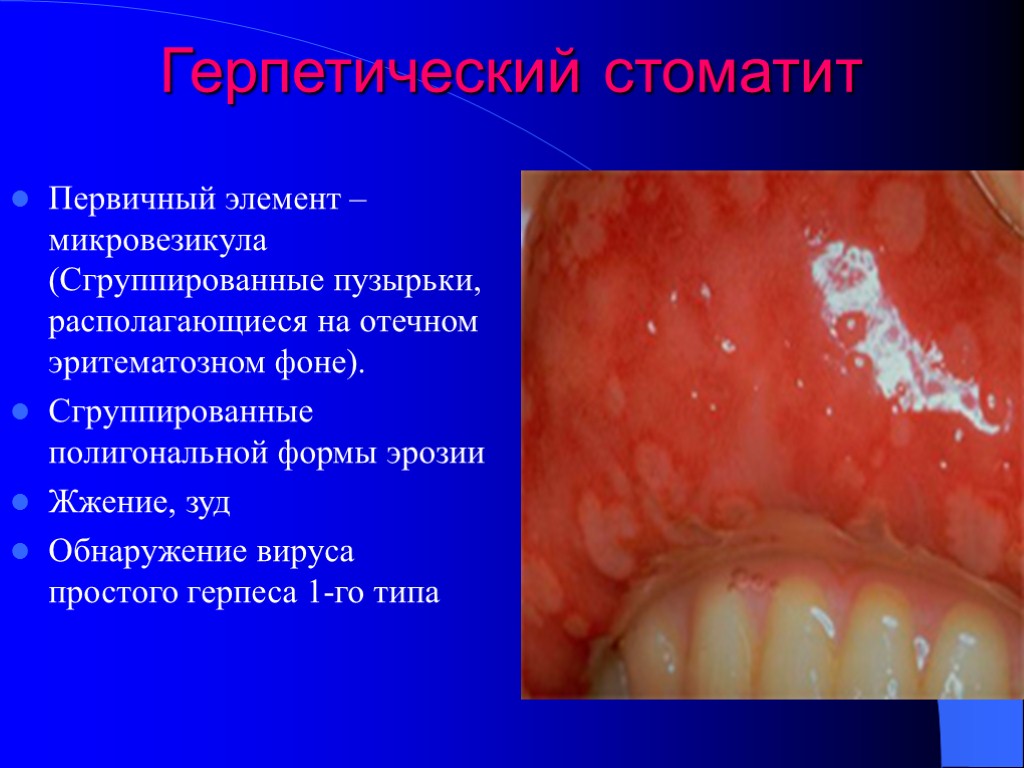 Герпетический стоматит

Первичный элемент – микровезикула (Сгруппированные пузырьки, располагающиеся на отечном эритематозном фоне).
Сгруппированные полигональной формы эрозии
Жжение, зуд
Обнаружение вируса простого герпеса 1-го типа